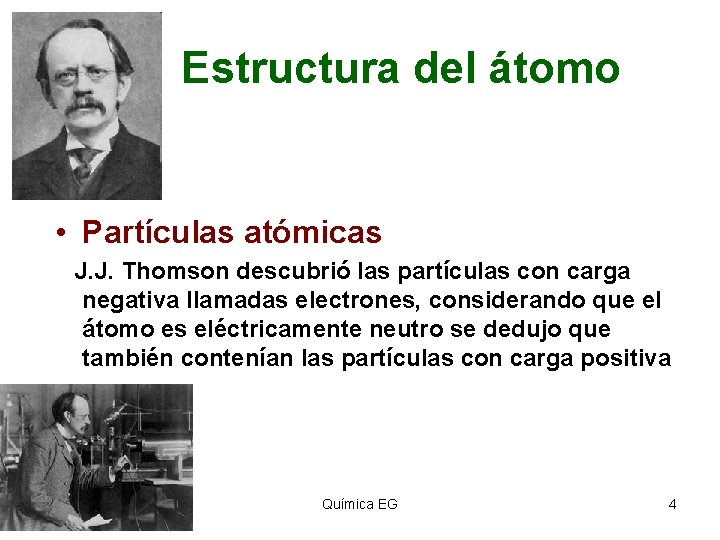 Estructura del átomo

• Partículas atómicas

J.J. Thomson descubrió las partículas con carga negativa llamadas electrones, considerando que el átomo es eléctricamente neutro se dedujo que también contenían las partículas con carga positiva

Química EG

4